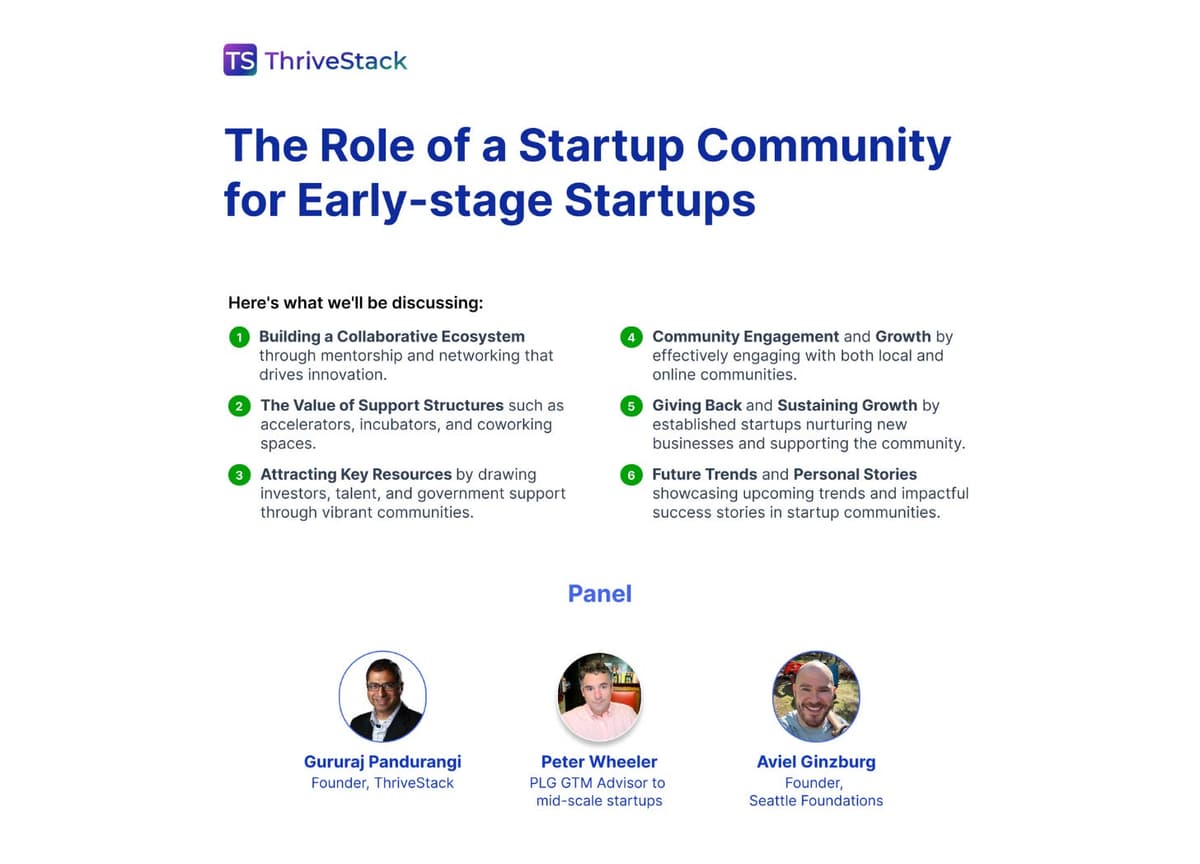 TS ThriveStack

The Role of a Startup Community for Early-stage Startups

Here's what we'll be discussing:

1 Building a Collaborative Ecosystem through mentorship and networking that drives innovation.

2 The Value of Support Structures such as accelerators, incubators, and coworking spaces.

3 Attracting Key Resources by drawing investors, talent, and government support through vibrant communities.

4 Community Engagement and Growth by effectively engaging with both local and online communities.

5 Giving Back and Sustaining Growth by established startups nurturing new businesses and supporting the community.

6 Future Trends and Personal Stories showcasing upcoming trends and impactful success stories in startup communities.

Panel

Gururaj Pandurangi
Founder, ThriveStack

Peter Wheeler
PLG GTM Advisor to mid-scale startups

Aviel Ginzburg
Founder, Seattle Foundations